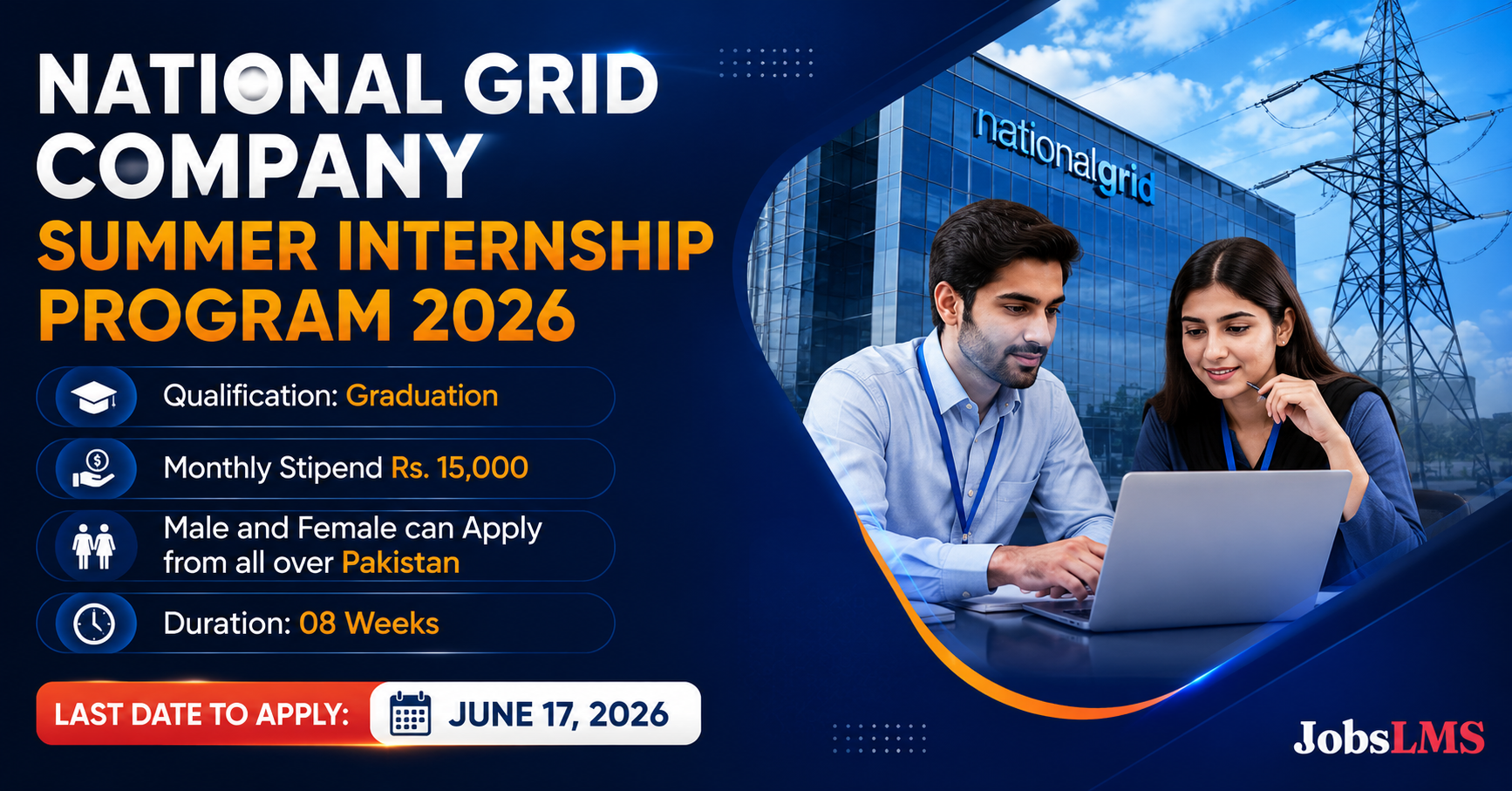 NATIONAL GRID COMPANY
SUMMER INTERNSHIP PROGRAM 2026

Qualification: Graduation

Monthly Stipend Rs. 15,000

Male and Female can Apply from all over Pakistan

Duration: 08 Weeks

LAST DATE TO APPLY: JUNE 17, 2026

nationalgrid

JobsLMS